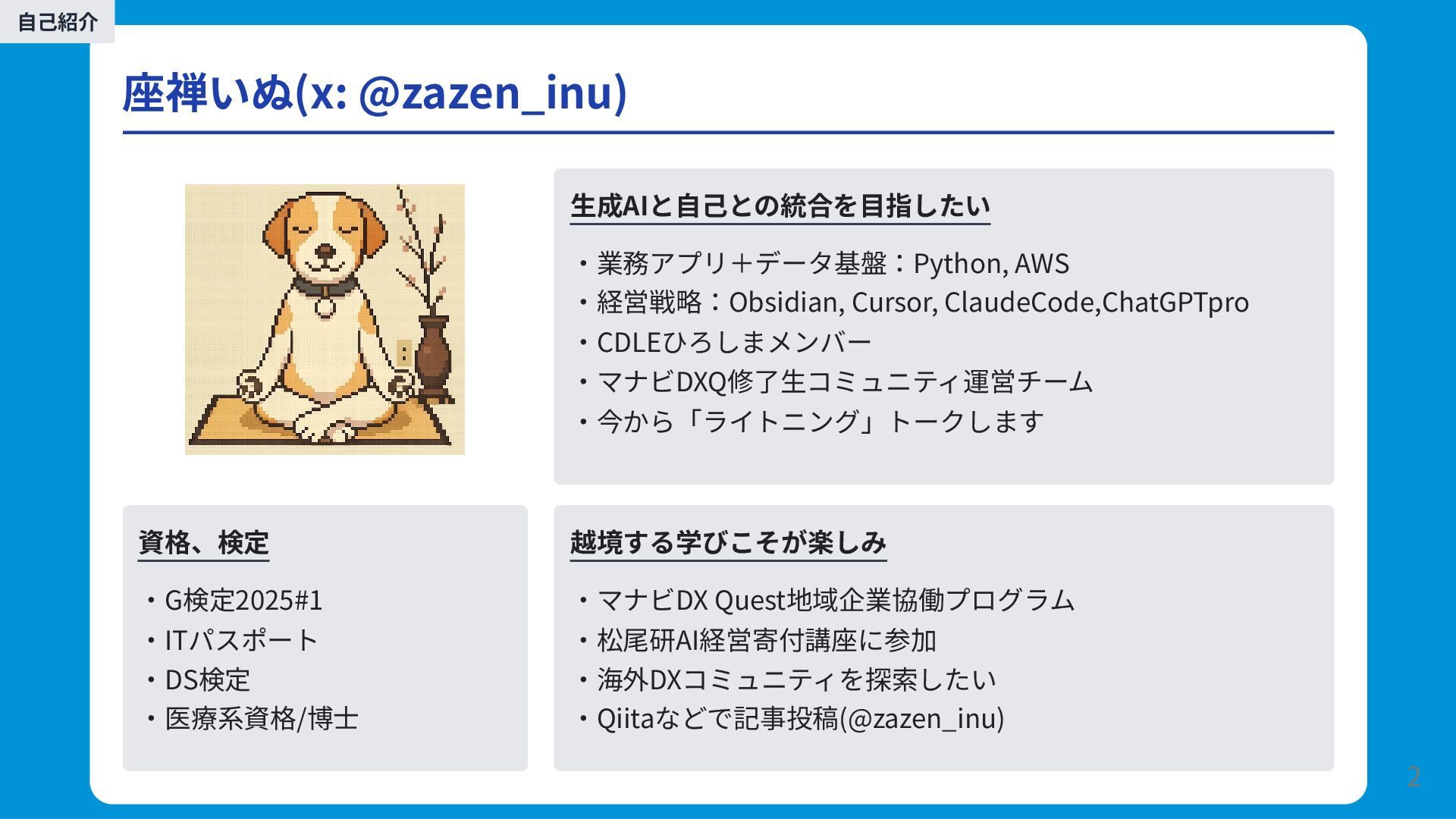 自己紹介

座禅いぬ(x: @zazen_inu)

生成AIと自己との統合を目指したい

・業務アプリ＋データ基盤：Python, AWS
・経営戦略：Obsidian, Cursor, ClaudeCode,ChatGPTpro
・CDLEひろしまメンバー
・マナビDXQ修了生コミュニティ運営チーム
・今から「ライトニング」トークします

資格、検定

・G検定2025#1
・ITパスポート
・DS検定
・医療系資格/博士

越境する学びこそが楽しみ

・マナビDX Quest地域企業協働プログラム
・松尾研AI経営寄付講座に参加
・海外DXコミュニティを探索したい
・Qiitaなどで記事投稿(@zazen_inu)

2